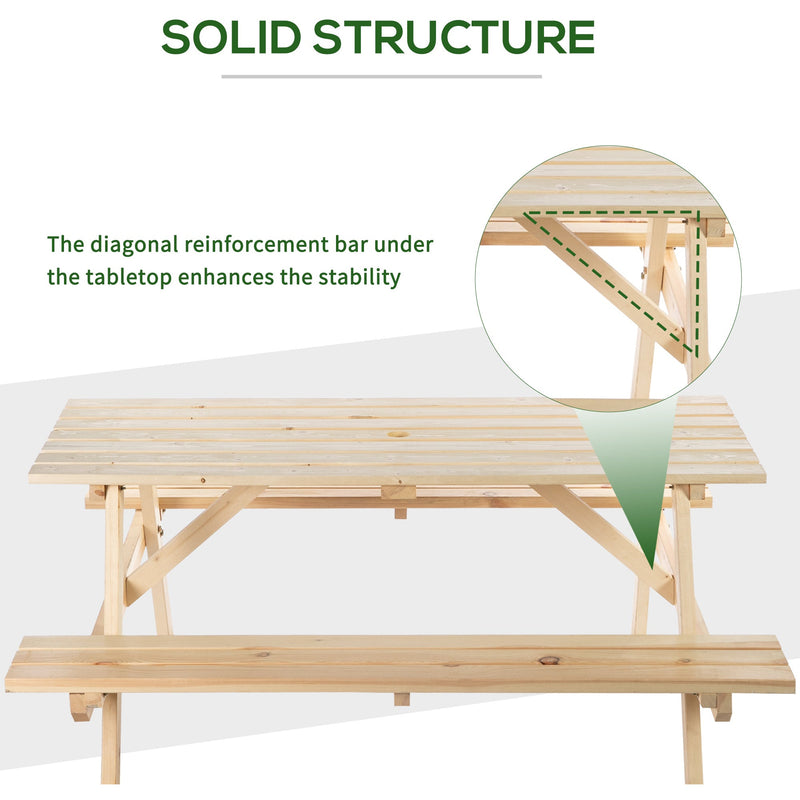 SOLID STRUCTURE

The diagonal reinforcement bar under the tabletop enhances the stability